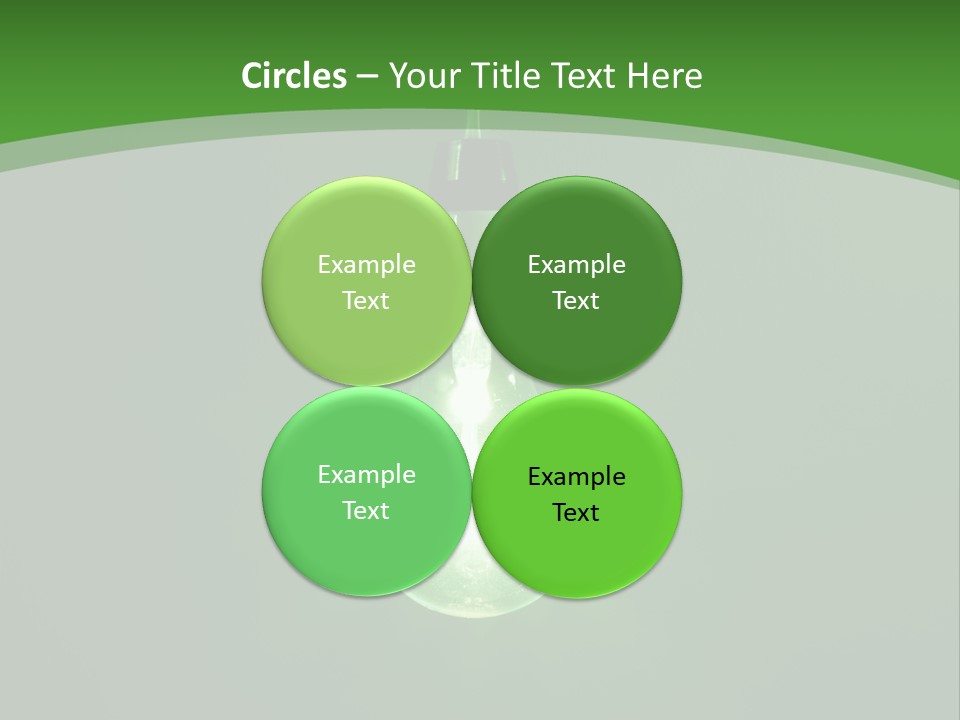 Circles – Your Title Text Here

Example Text

Example Text

Example Text

Example Text